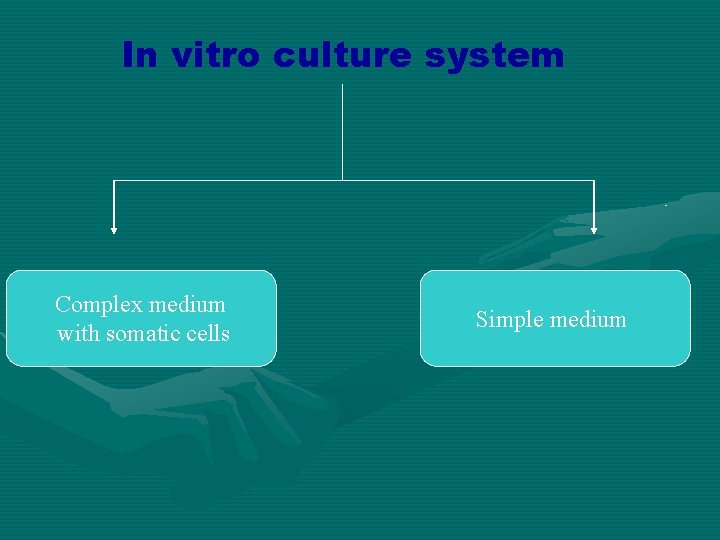 In vitro culture system

Complex medium with somatic cells

Simple medium